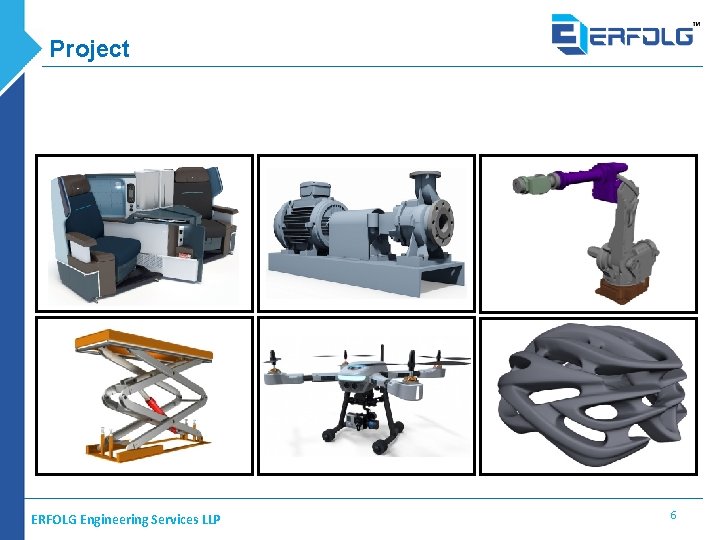 Project

ERFOLG™

ERFOLG Engineering Services LLP

6